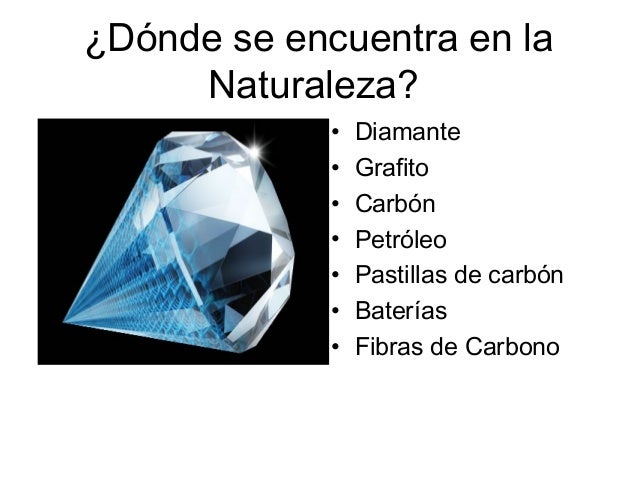 ¿Dónde se encuentra en la Naturaleza?

• Diamante
• Grafito
• Carbón
• Petróleo
• Pastillas de carbón
• Baterías
• Fibras de Carbono